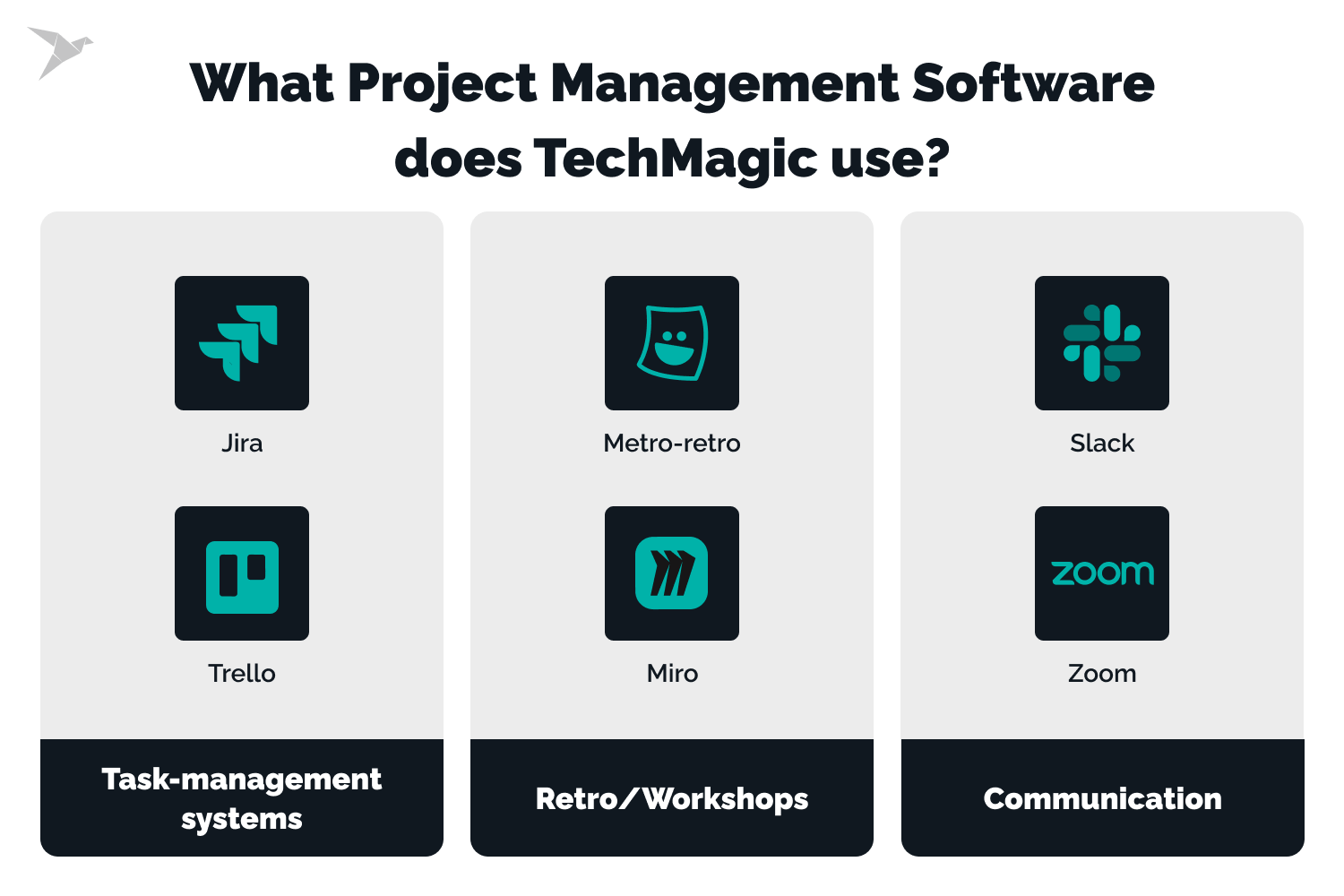 What Project Management Software does TechMagic use?

Jira

Trello

Task-management systems

Metro-retro

Miro

Retro/Workshops

Slack

zoom

Zoom

Communication